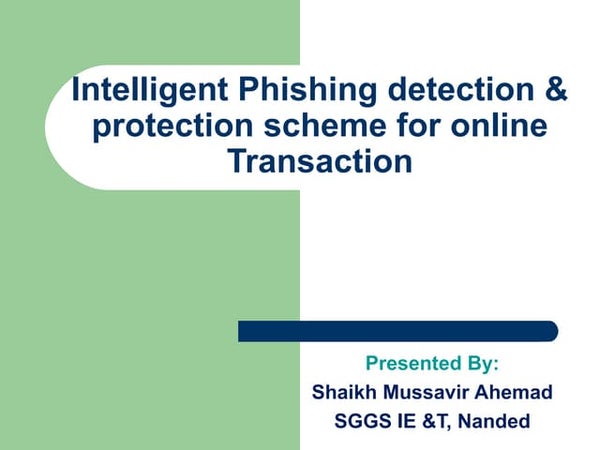 Intelligent Phishing detection & protection scheme for online Transaction

Presented By:
Shaikh Mussavir Ahemad
SGGS IE &T, Nanded